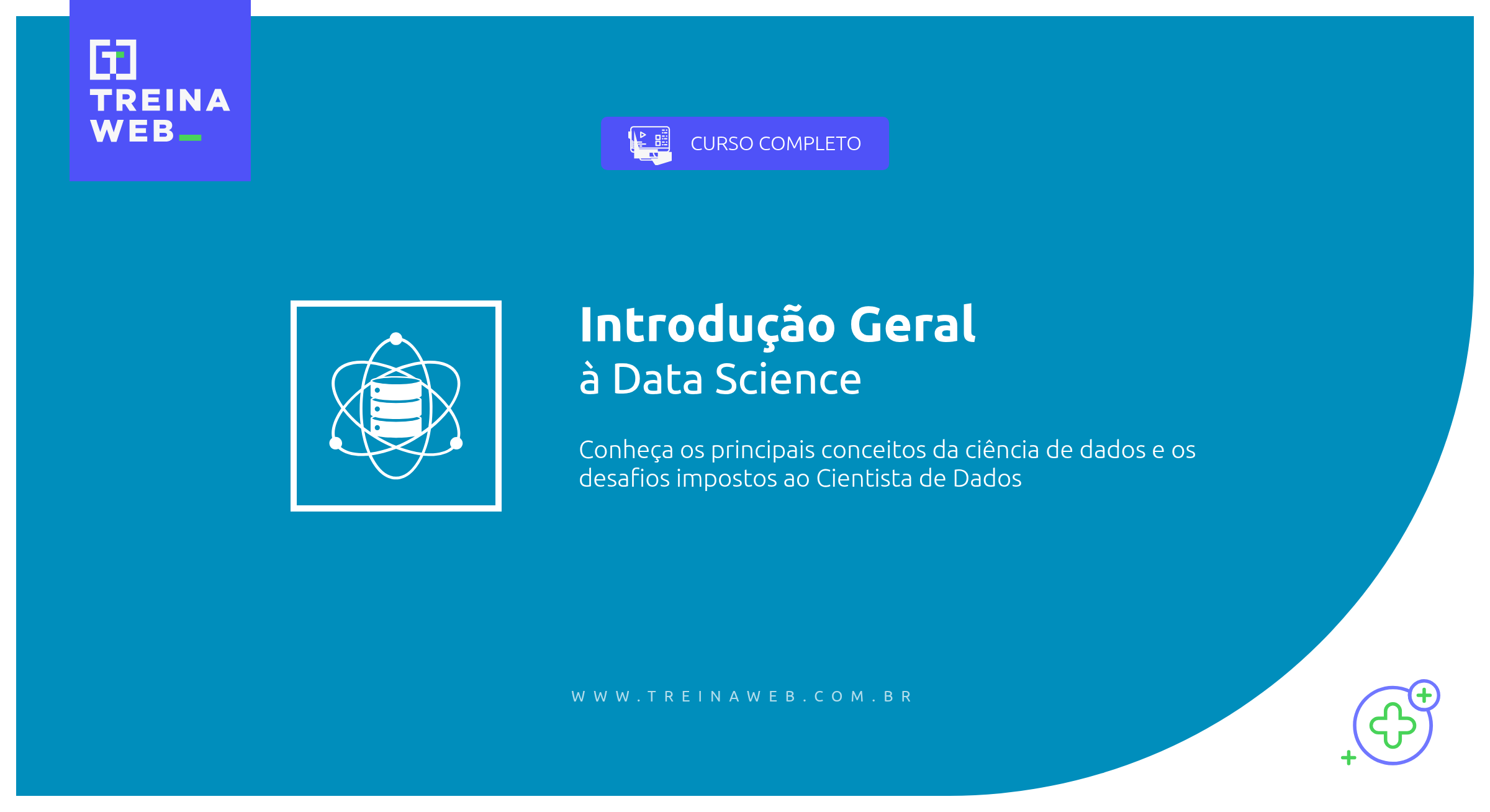 TREINA WEB_

CURSO COMPLETO

Introdução Geral
à Data Science

Conheça os principais conceitos da ciência de dados e os desafios impostos ao Cientista de Dados

WWW.TREINAWEB.COM.BR